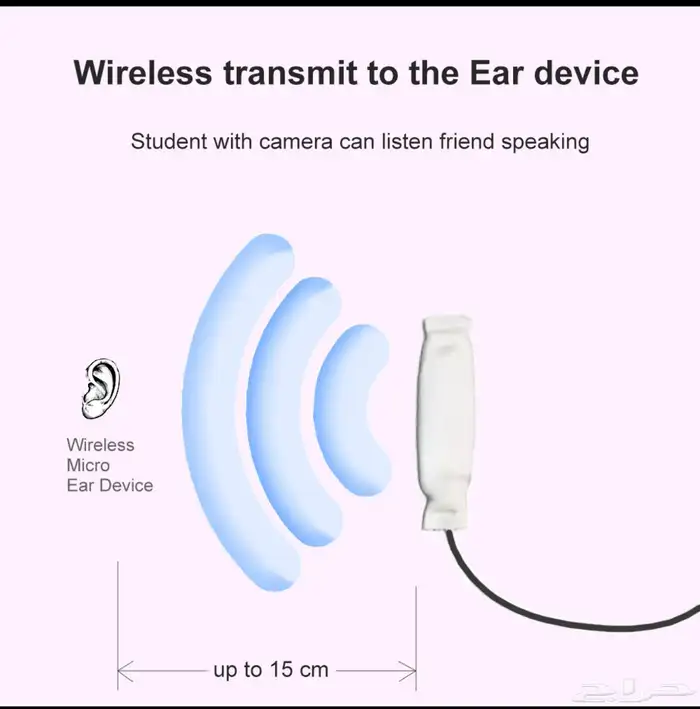 Wireless transmit to the Ear device

Student with camera can listen friend speaking

Wireless Micro Ear Device

up to 15 cm

حراج